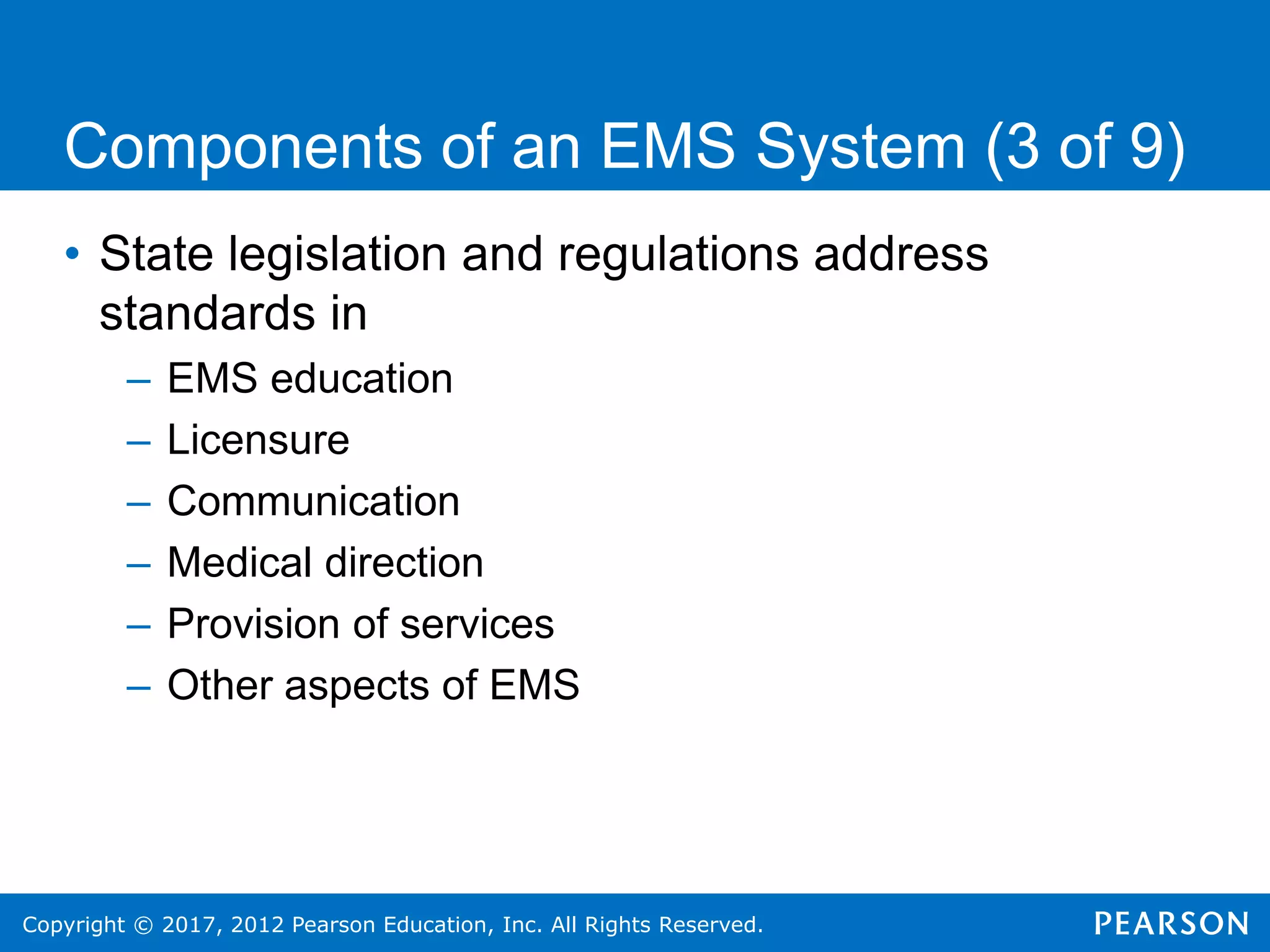 Components of an EMS System (3 of 9)

• State legislation and regulations address standards in
– EMS education
– Licensure
– Communication
– Medical direction
– Provision of services
– Other aspects of EMS

Copyright © 2017, 2012 Pearson Education, Inc. All Rights Reserved.

PEARSON